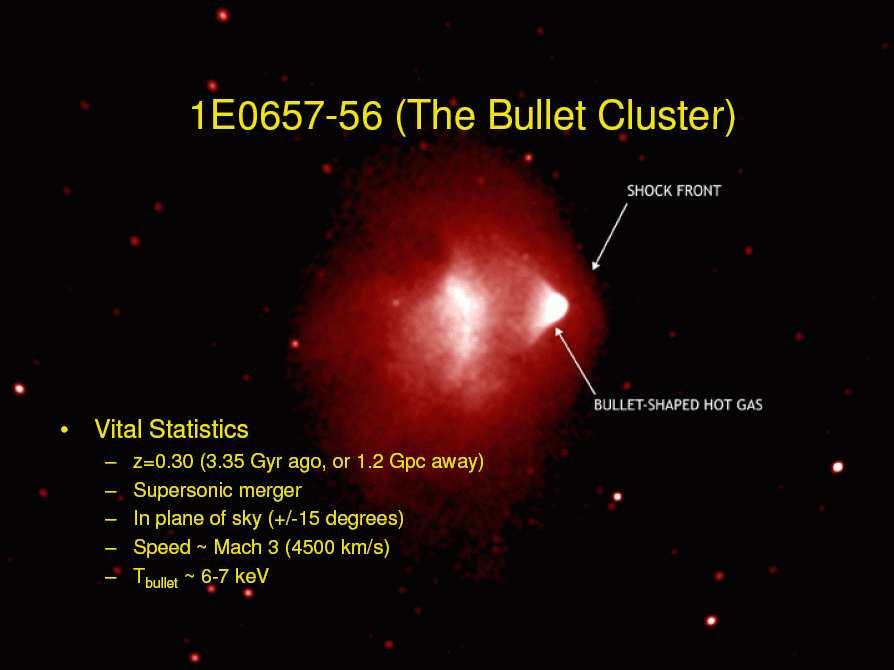 1E0657-56 (The Bullet Cluster)

SHOCK FRONT

BULLET-SHAPED HOT GAS

• Vital Statistics
 – z=0.30 (3.35 Gyr ago, or 1.2 Gpc away)
 – Supersonic merger
 – In plane of sky (+/-15 degrees)
 – Speed ~ Mach 3 (4500 km/s)
 – $T_{bullet}$ ~ 6-7 keV